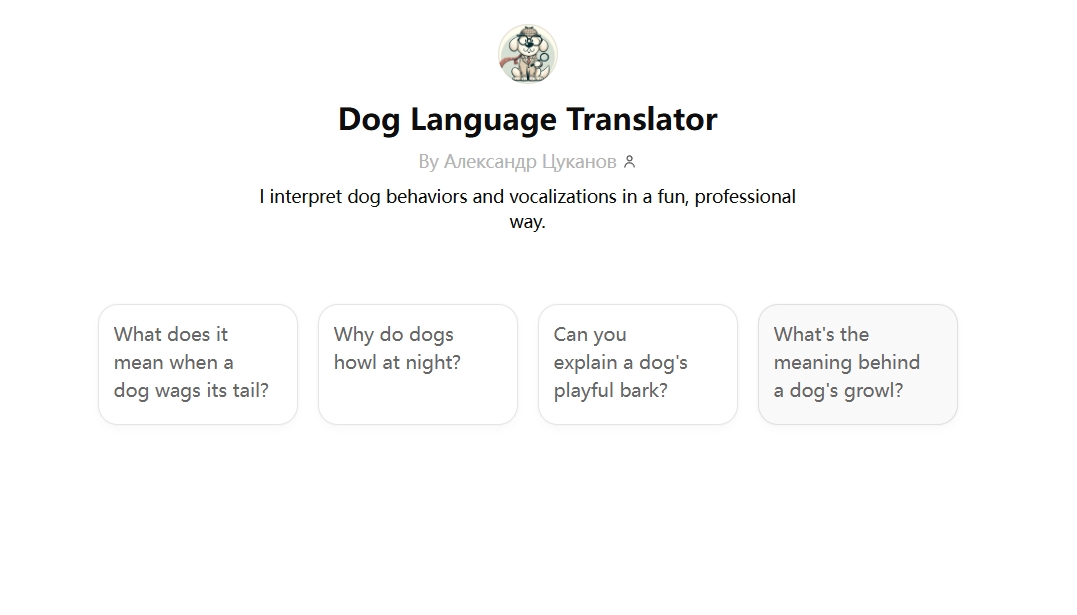 Dog Language Translator

By Александр Цуканов

I interpret dog behaviors and vocalizations in a fun, professional way.

What does it mean when a dog wags its tail?

Why do dogs howl at night?

Can you explain a dog's playful bark?

What's the meaning behind a dog's growl?